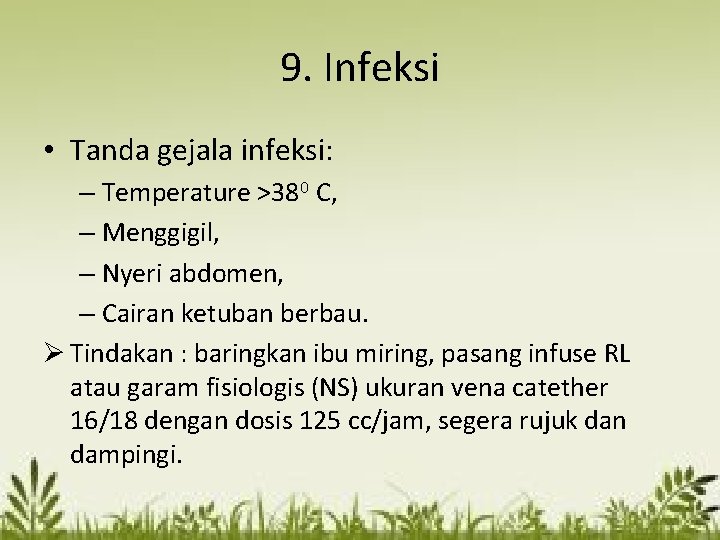 9. Infeksi

• Tanda gejala infeksi:
– Temperature >$38^0$ C,
– Menggigil,
– Nyeri abdomen,
– Cairan ketuban berbau.

➢ Tindakan : baringkan ibu miring, pasang infuse RL atau garam fisiologis (NS) ukuran vena catether 16/18 dengan dosis 125 cc/jam, segera rujuk dan dampingi.